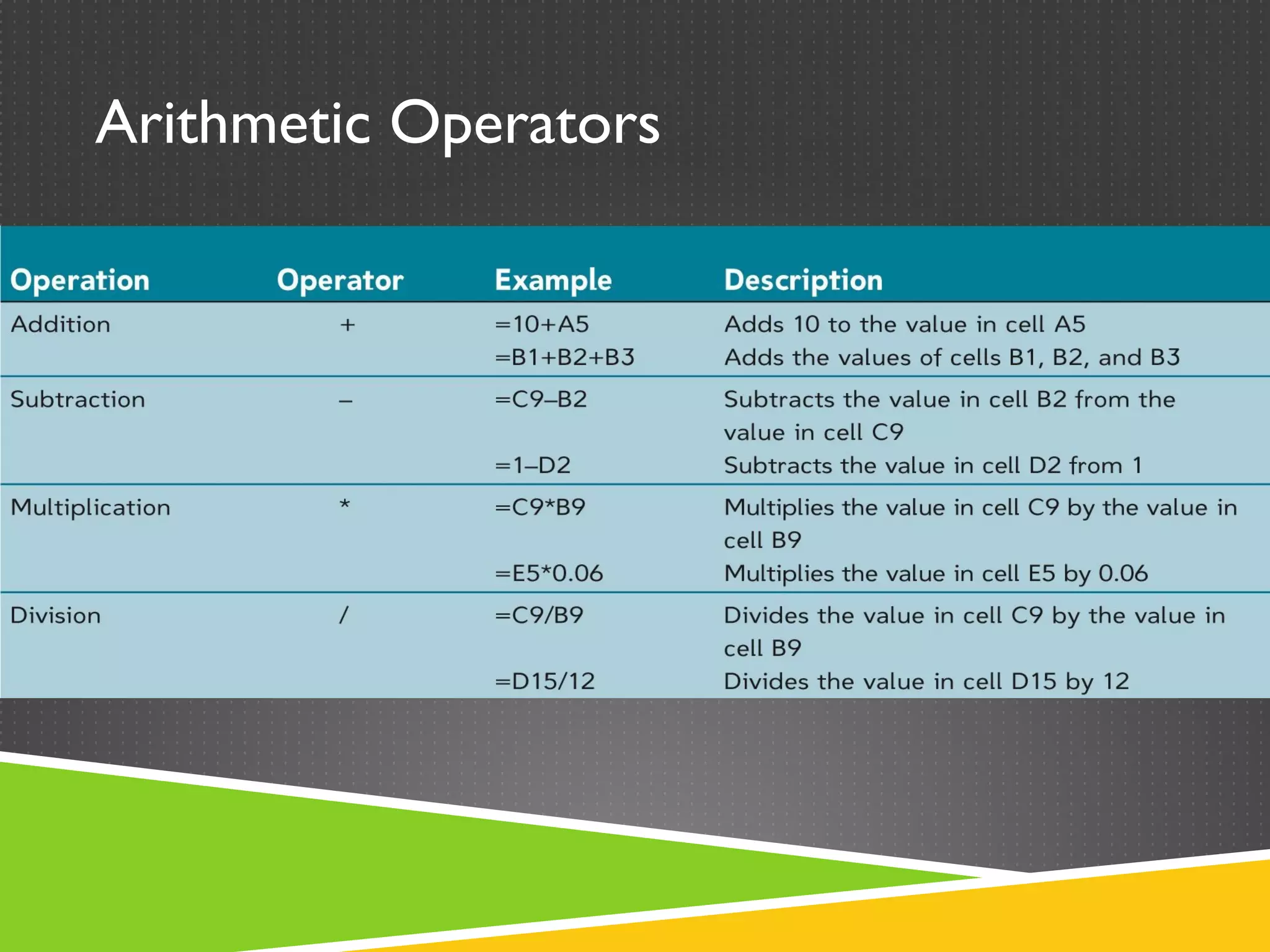 Arithmetic Operators

| Operation | Operator | Example | Description |
|---|---|---|---|
| Addition | + | =10+A5 | Adds 10 to the value in cell A5 |
| | | =B1+B2+B3 | Adds the values of cells B1, B2, and B3 |
| Subtraction | – | =C9–B2 | Subtracts the value in cell B2 from the value in cell C9 |
| | | =1–D2 | Subtracts the value in cell D2 from 1 |
| Multiplication | * | =C9*B9 | Multiplies the value in cell C9 by the value in cell B9 |
| | | =E5*0.06 | Multiplies the value in cell E5 by 0.06 |
| Division | / | =C9/B9 | Divides the value in cell C9 by the value in cell B9 |
| | | =D15/12 | Divides the value in cell D15 by 12 |